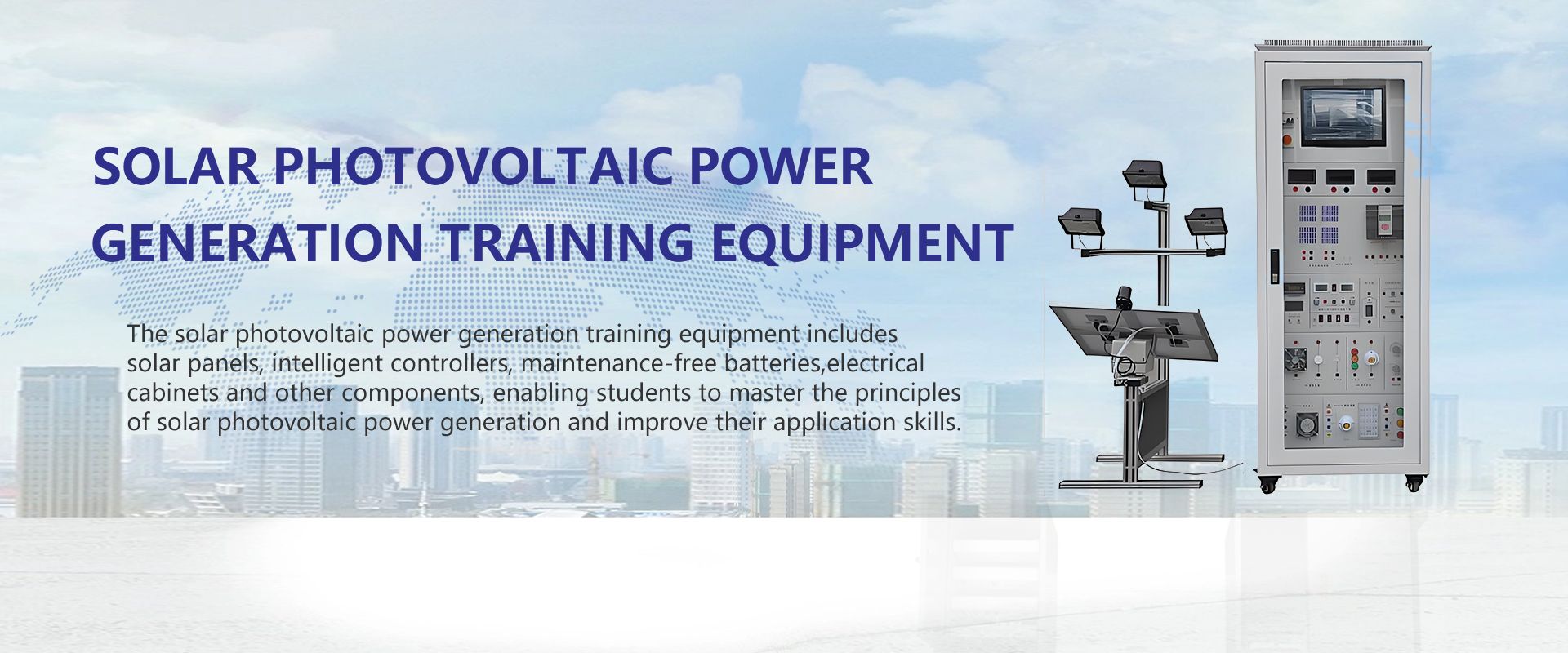 SOLAR PHOTOVOLTAIC POWER GENERATION TRAINING EQUIPMENT

The solar photovoltaic power generation training equipment includes solar panels, intelligent controllers, maintenance-free batteries,electrical cabinets and other components, enabling students to master the principles of solar photovoltaic power generation and improve their application skills.